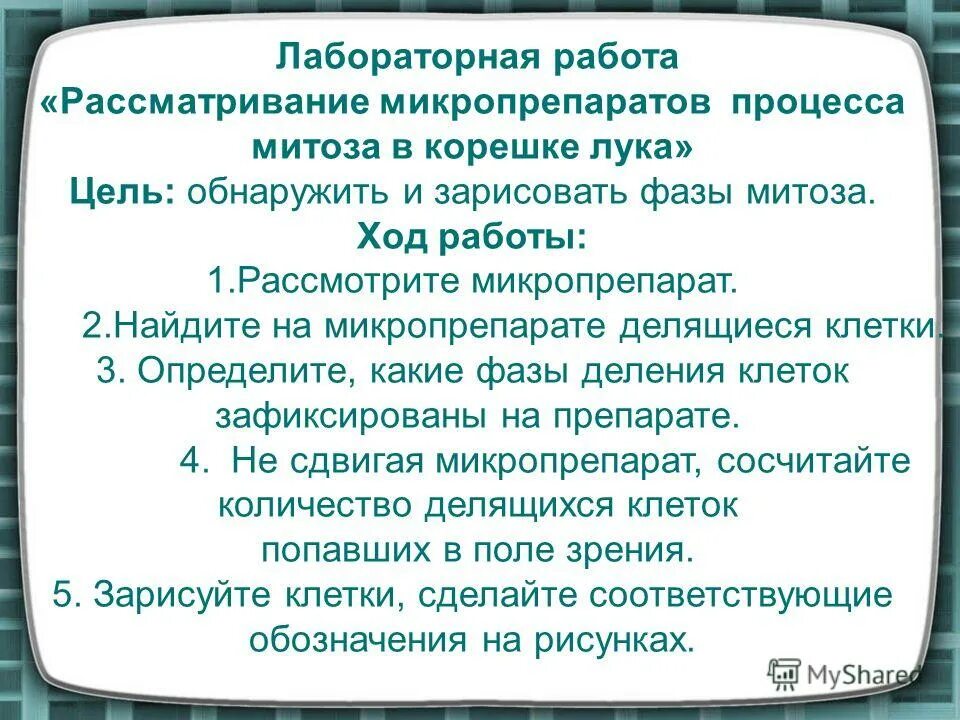 Лабораторная работа
«Рассматривание микропрепаратов процесса митоза в корешке лука»
Цель: обнаружить и зарисовать фазы митоза.
Ход работы:
1.Рассмотрите микропрепарат.
2.Найдите на микропрепарате делящиеся клетки.
3. Определите, какие фазы деления клеток зафиксированы на препарате.
4. Не сдвигая микропрепарат, сосчитайте количество делящихся клеток попавших в поле зрения.
5. Зарисуйте клетки, сделайте соответствующие обозначения на рисунках.

MyShared